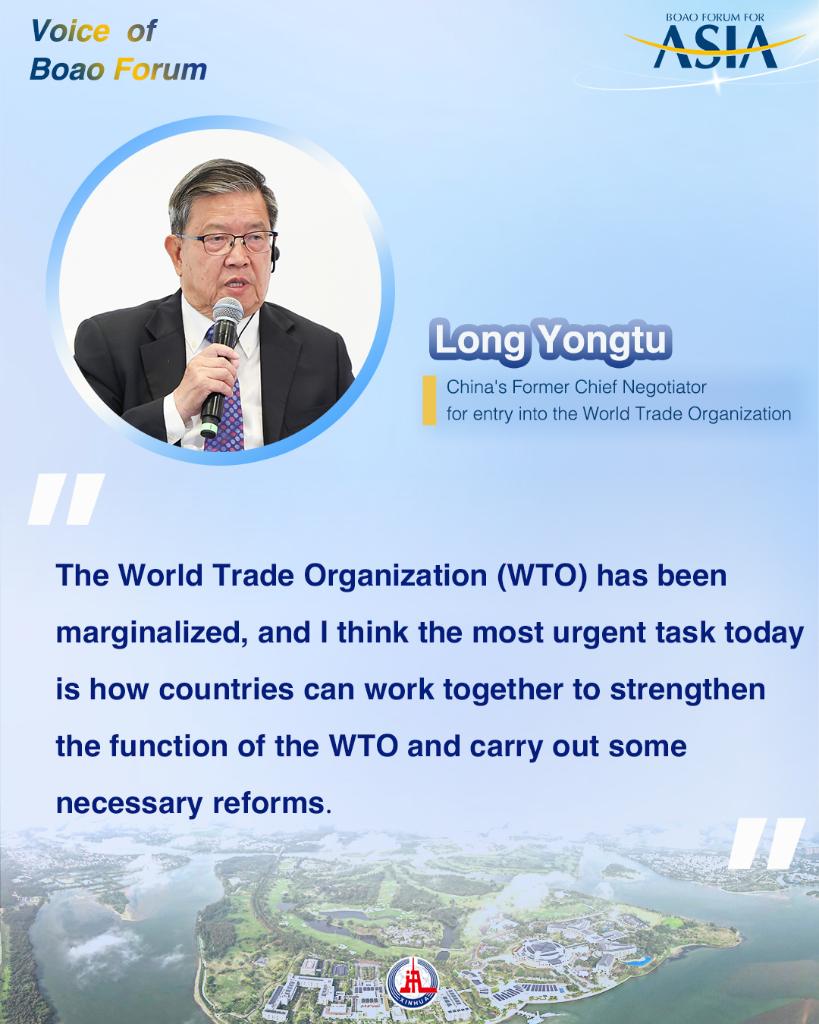 Voice of
Boao Forum

BOAO FORUM FOR
ASIA

Long Yongtu

China's Former Chief Negotiator for entry into the World Trade Organization

"

The World Trade Organization (WTO) has been marginalized, and I think the most urgent task today is how countries can work together to strengthen the function of the WTO and carry out some necessary reforms.

"

XINHUA